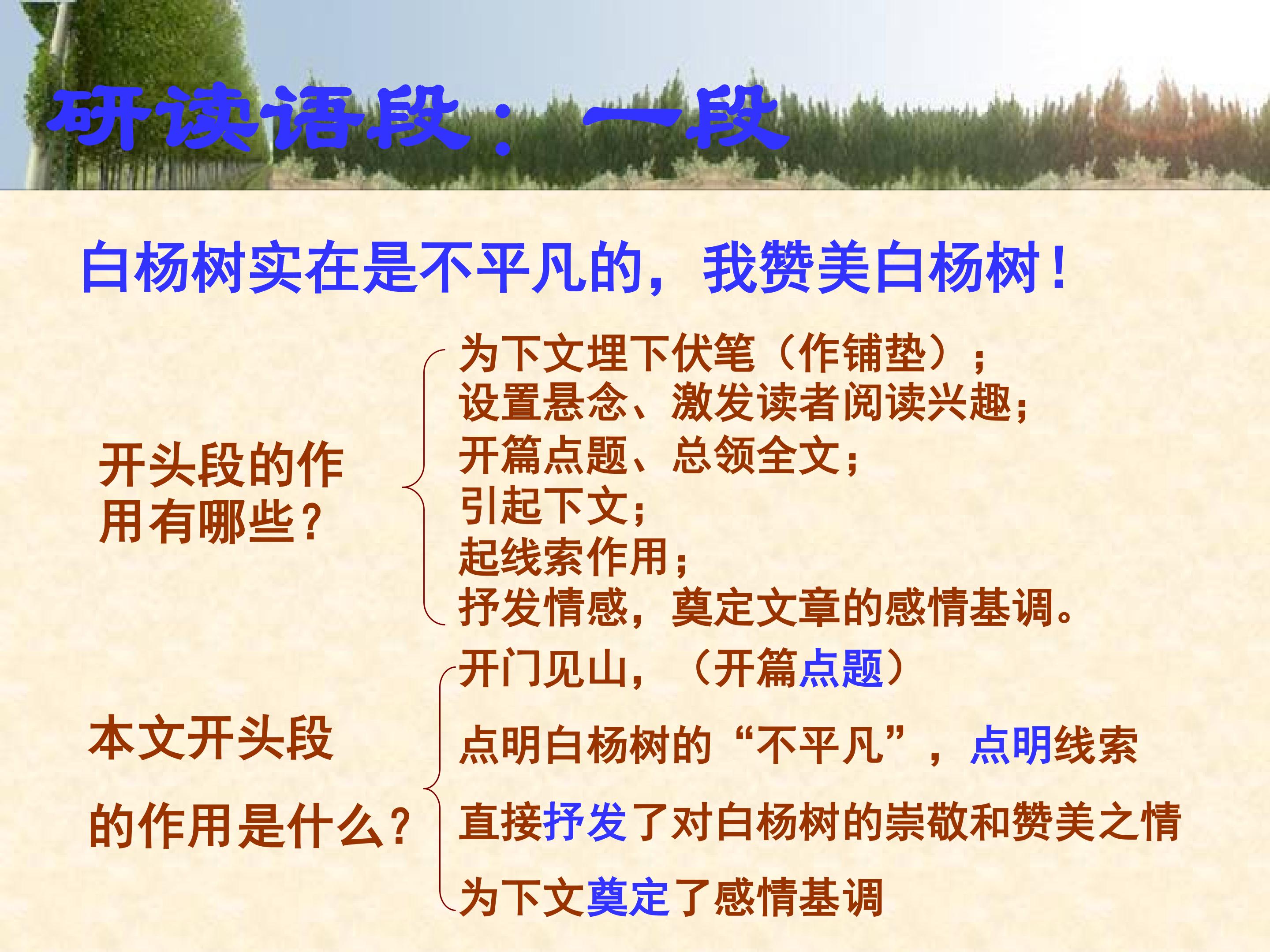 研读语段：一段

白杨树实在是不平凡的，我赞美白杨树！

开头段的作用有哪些？

为下文埋下伏笔（作铺垫）；
设置悬念、激发读者阅读兴趣；
开篇点题、总领全文；
引起下文；
起线索作用；
抒发情感，奠定文章的感情基调。

本文开头段的作用是什么？

开门见山，（开篇点题）
点明白杨树的“不平凡”，点明线索
直接抒发了对白杨树的崇敬和赞美之情
为下文奠定了感情基调